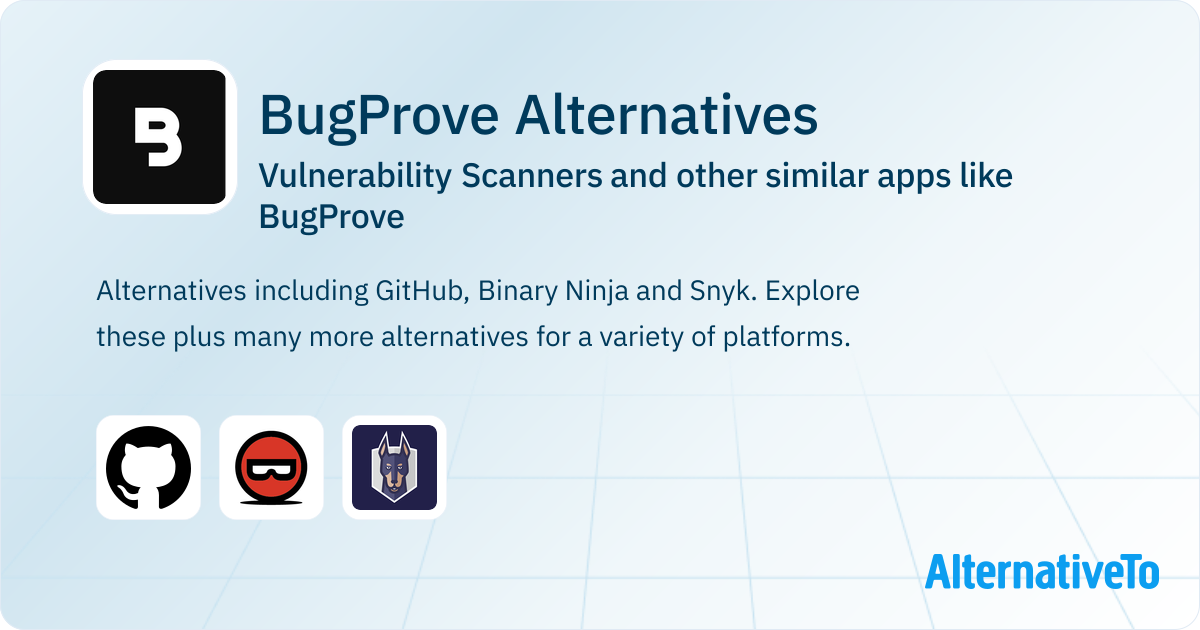 BugProve Alternatives

Vulnerability Scanners and other similar apps like BugProve

Alternatives including GitHub, Binary Ninja and Snyk. Explore these plus many more alternatives for a variety of platforms.

AlternativeTo